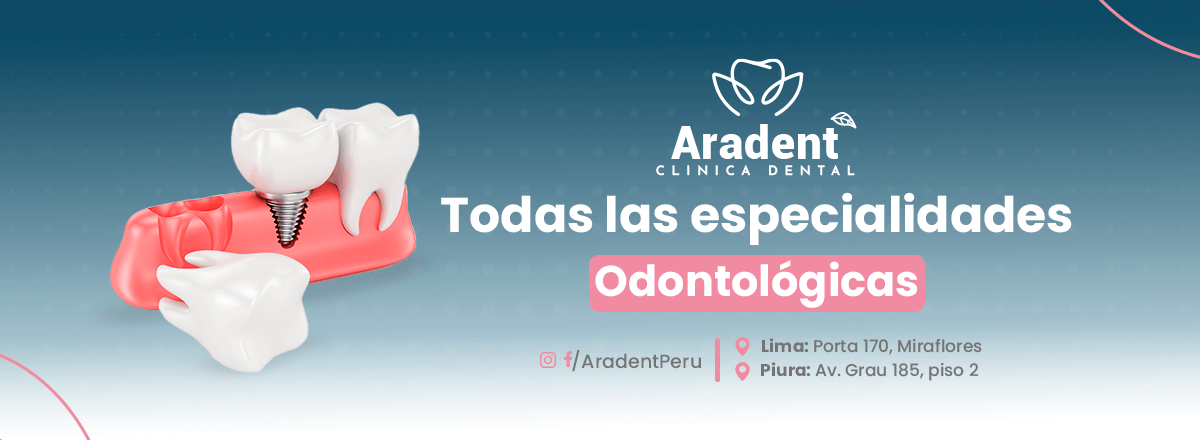 Aradent
CLINICA DENTAL

Todas las especialidades
Odontológicas

/AradentPeru

Lima: Porta 170, Miraflores
Piura: Av. Grau 185, piso 2